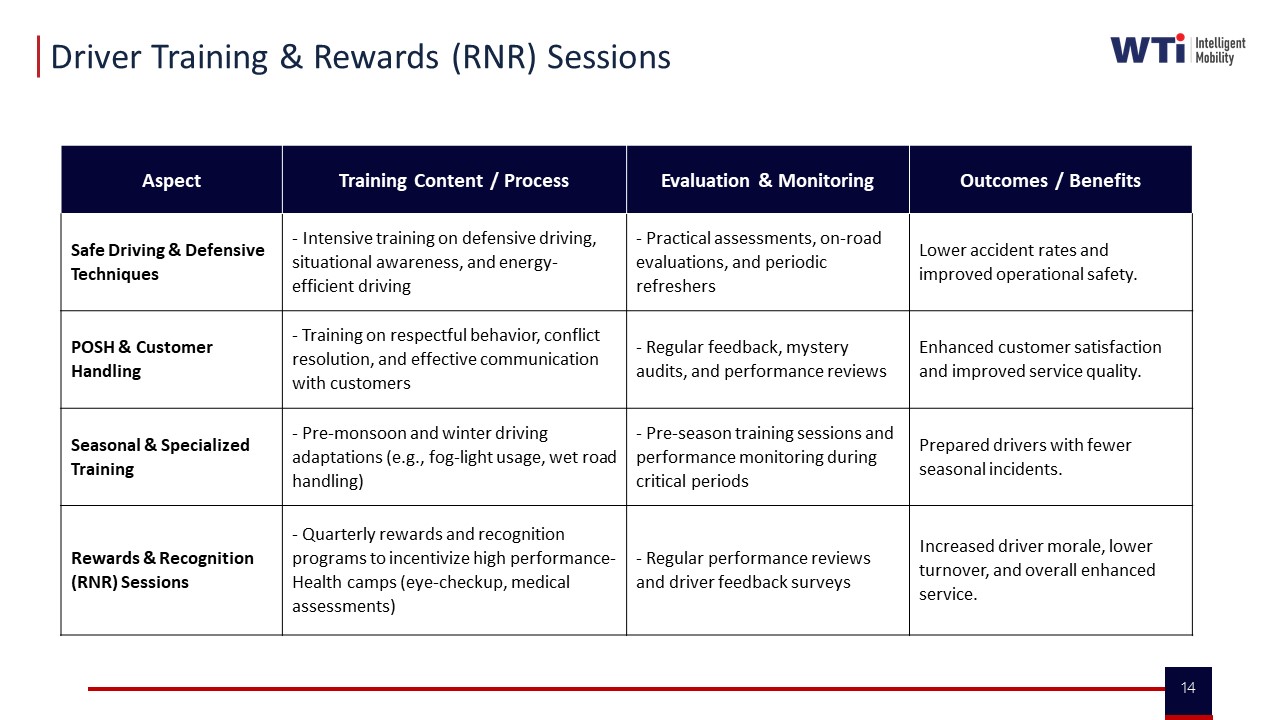 Driver Training & Rewards (RNR) Sessions

WTi Intelligent Mobility

| Aspect | Training Content / Process | Evaluation & Monitoring | Outcomes / Benefits |
|---|---|---|---|
| Safe Driving & Defensive Techniques | - Intensive training on defensive driving, situational awareness, and energy-efficient driving | - Practical assessments, on-road evaluations, and periodic refreshers | Lower accident rates and improved operational safety. |
| POSH & Customer Handling | - Training on respectful behavior, conflict resolution, and effective communication with customers | - Regular feedback, mystery audits, and performance reviews | Enhanced customer satisfaction and improved service quality. |
| Seasonal & Specialized Training | - Pre-monsoon and winter driving adaptations (e.g., fog-light usage, wet road handling) | - Pre-season training sessions and performance monitoring during critical periods | Prepared drivers with fewer seasonal incidents. |
| Rewards & Recognition (RNR) Sessions | - Quarterly rewards and recognition programs to incentivize high performance- Health camps (eye-checkup, medical assessments) | - Regular performance reviews and driver feedback surveys | Increased driver morale, lower turnover, and overall enhanced service. |

14